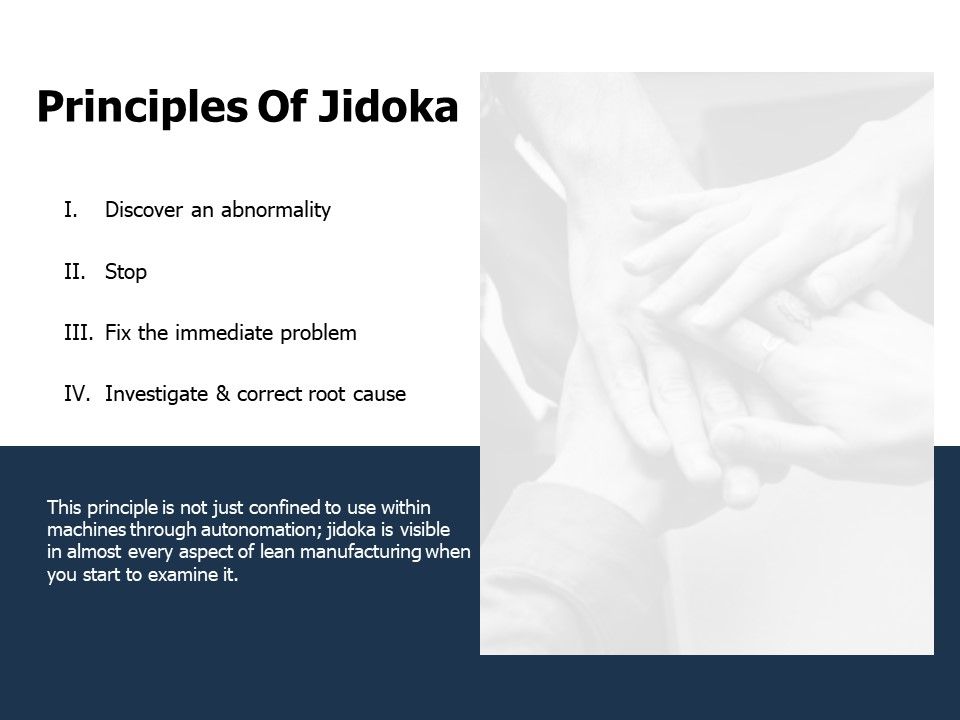 Principles Of Jidoka

I. Discover an abnormality

II. Stop

III. Fix the immediate problem

IV. Investigate & correct root cause

This principle is not just confined to use within machines through autonomation; jidoka is visible in almost every aspect of lean manufacturing when you start to examine it.